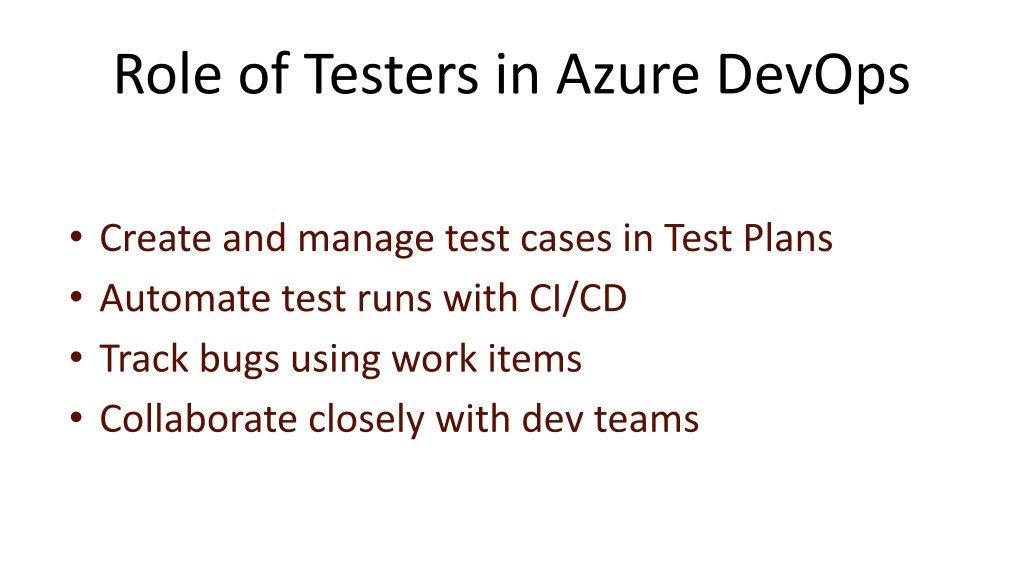 Role of Testers in Azure DevOps

• Create and manage test cases in Test Plans
• Automate test runs with CI/CD
• Track bugs using work items
• Collaborate closely with dev teams